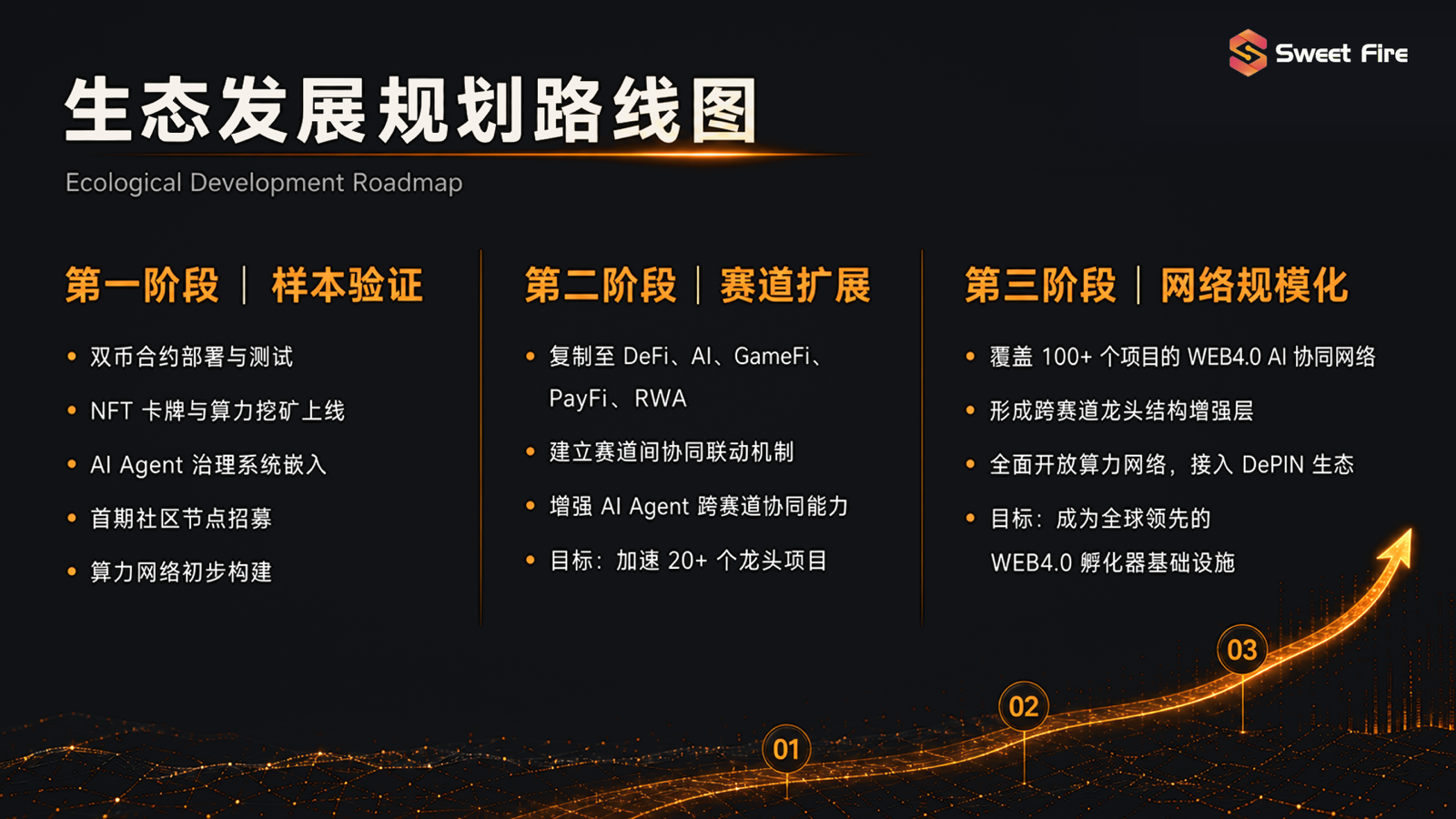 Sweet Fire

生态发展规划路线图

Ecological Development Roadmap

第一阶段 | 样本验证

• 双币合约部署与测试
• NFT 卡牌与算力挖矿上线
• AI Agent 治理系统嵌入
• 首期社区节点招募
• 算力网络初步构建

第二阶段 | 赛道扩展

• 复制至 DeFi、AI、GameFi、PayFi、RWA
• 建立赛道间协同联动机制
• 增强 AI Agent 跨赛道协同能力
• 目标：加速 20+ 个龙头项目

第三阶段 | 网络规模化

• 覆盖 100+ 个项目的 WEB4.0 AI 协同网络
• 形成跨赛道龙头结构增强层
• 全面开放算力网络，接入 DePIN 生态
• 目标：成为全球领先的 WEB4.0 孵化器基础设施

01

02

03